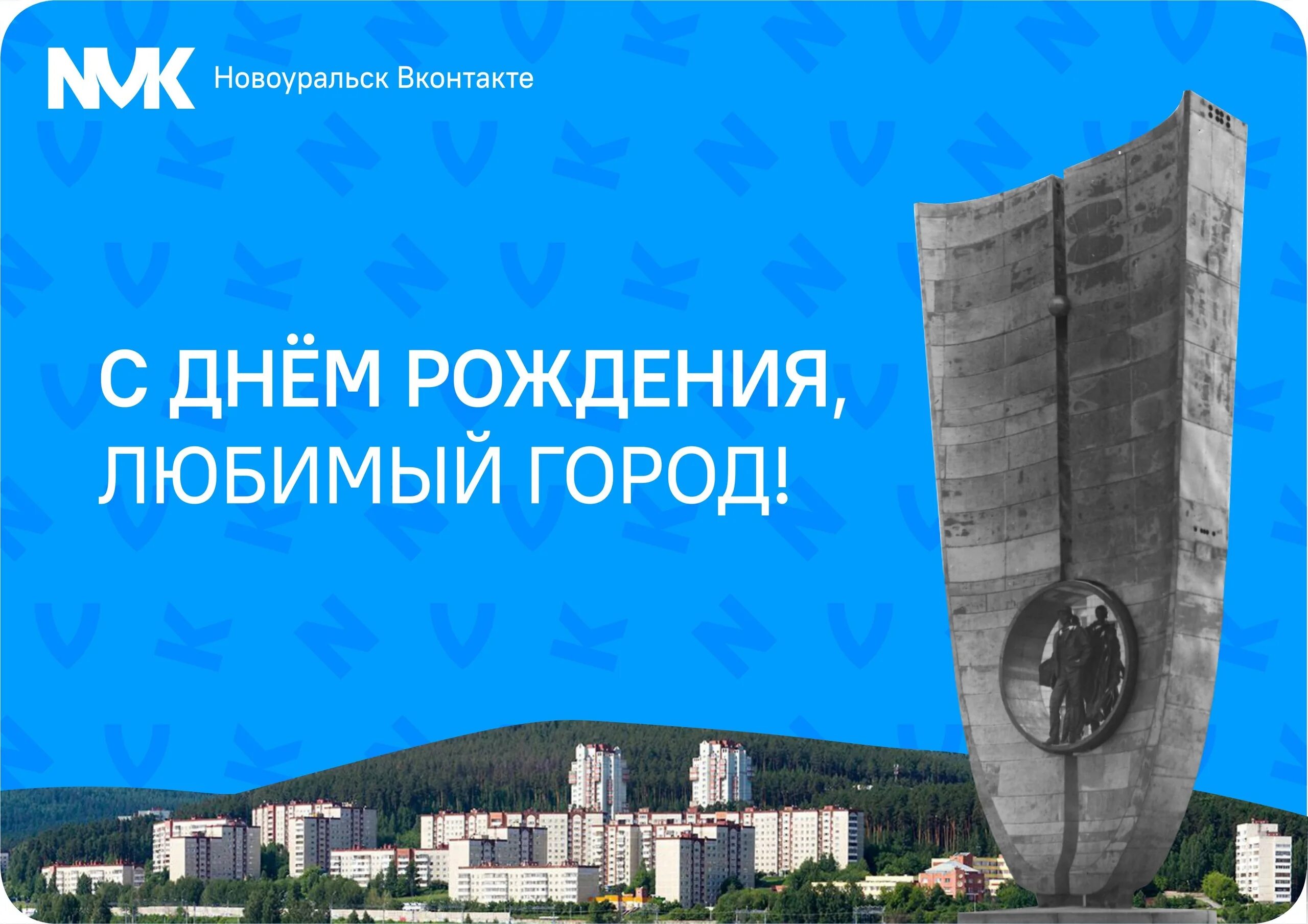 NVK Новоуральск Вконтакте

С ДНЁМ РОЖДЕНИЯ, ЛЮБИМЫЙ ГОРОД!